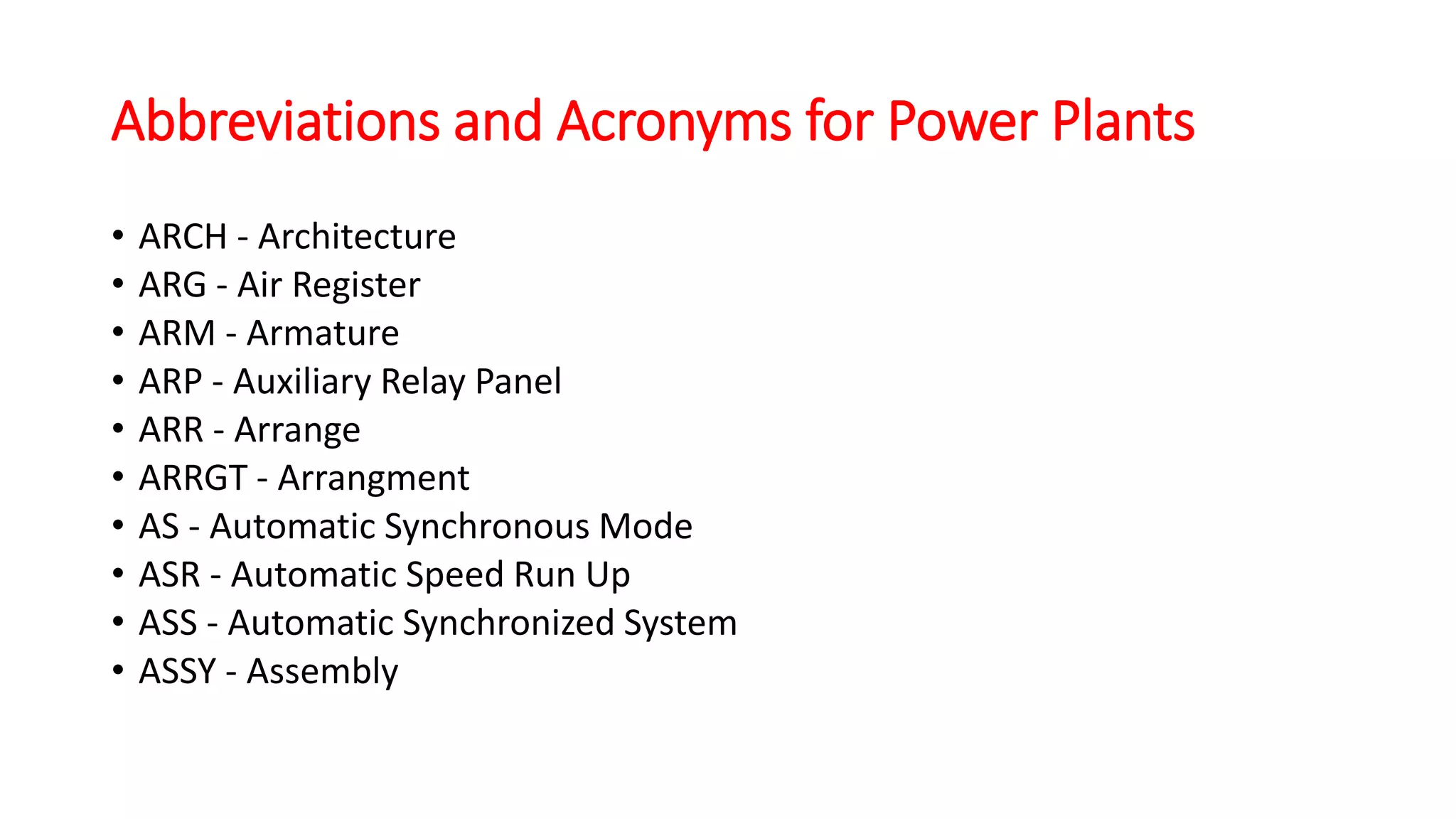 Abbreviations and Acronyms for Power Plants

• ARCH - Architecture
• ARG - Air Register
• ARM - Armature
• ARP - Auxiliary Relay Panel
• ARR - Arrange
• ARRGT - Arrangment
• AS - Automatic Synchronous Mode
• ASR - Automatic Speed Run Up
• ASS - Automatic Synchronized System
• ASSY - Assembly